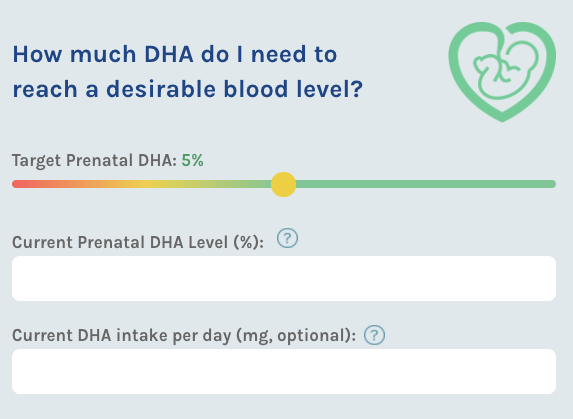 How much DHA do I need to reach a desirable blood level?

Target Prenatal DHA: 5%

Current Prenatal DHA Level (%): ?

Current DHA intake per day (mg, optional): ?